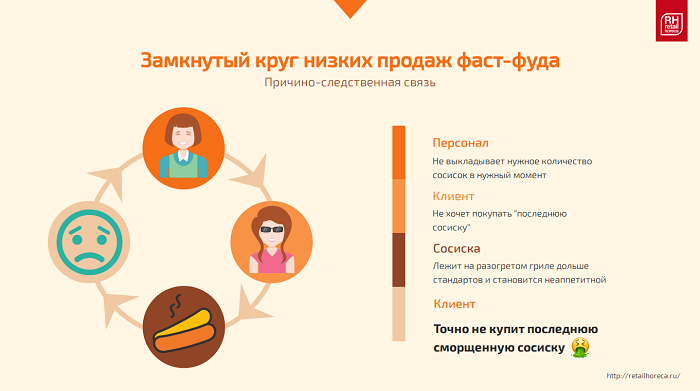 RH retail horeca

Замкнутый круг низких продаж фаст-фуда

Причино-следственная связь

Персонал

Не выкладывает нужное количество сосисок в нужный момент

Клиент

Не хочет покупать "последнюю сосиску"

Сосиска

Лежит на разогретом гриле дольше стандартов и становится неаппетитной

Клиент

Точно не купит последнюю сморщенную сосиску

http://retailhoreca.ru/